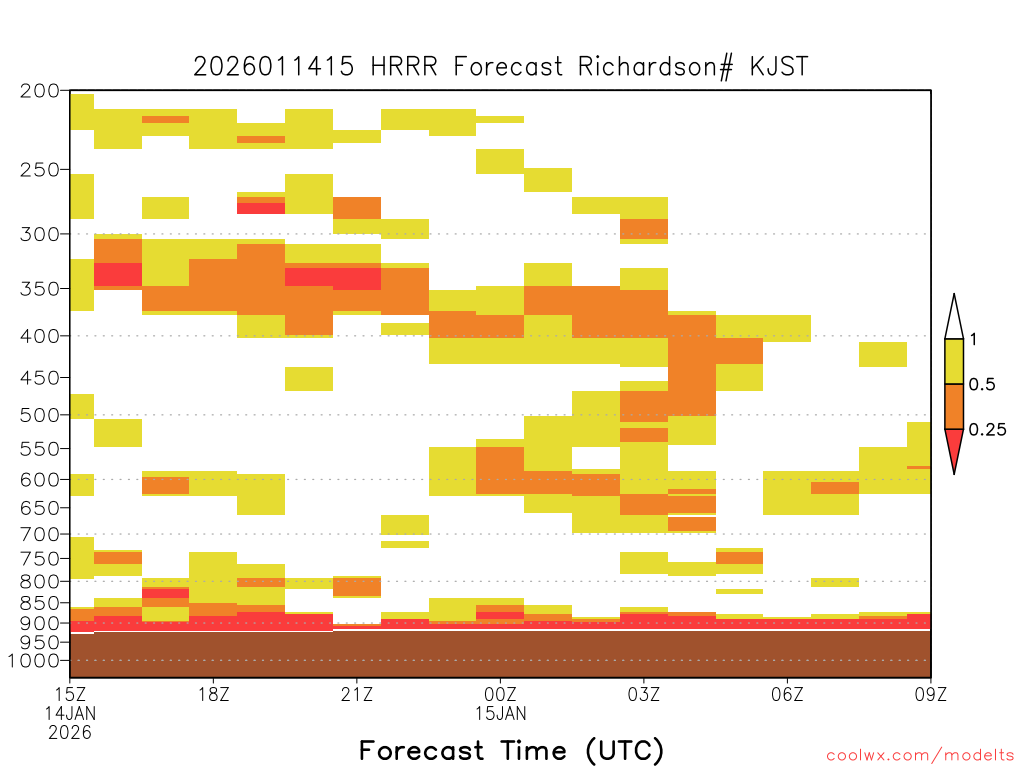 2026011415 HRRR Forecast Richardson# KJST

200
250
300
350
400
450
500
550
600
650
700
750
800
850
900
950
1000

1
0.5
0.25

15Z
14JAN
2026
18Z
21Z
00Z
15JAN
03Z
06Z
09Z

Forecast Time (UTC)

coolwx.com/modelts